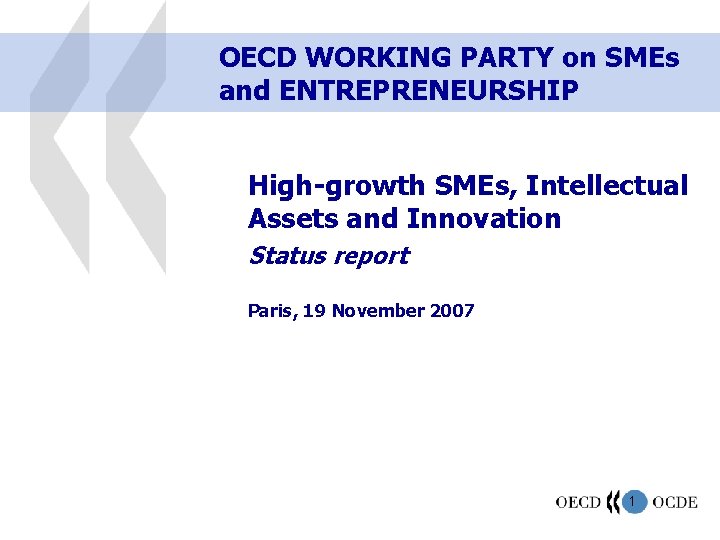 OECD WORKING PARTY on SMEs and ENTREPRENEURSHIP

High-growth SMEs, Intellectual Assets and Innovation

Status report

Paris, 19 November 2007

OECD 1 OCDE